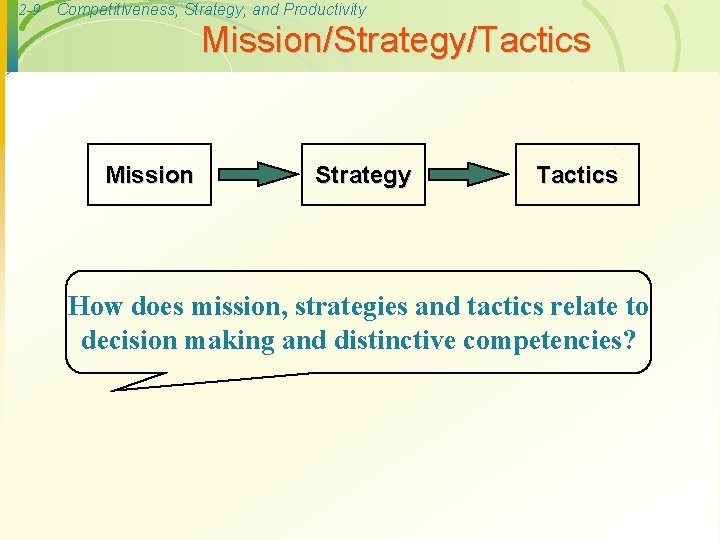 2-9 Competitiveness, Strategy, and Productivity

Mission/Strategy/Tactics

Mission

Strategy

Tactics

How does mission, strategies and tactics relate to decision making and distinctive competencies?